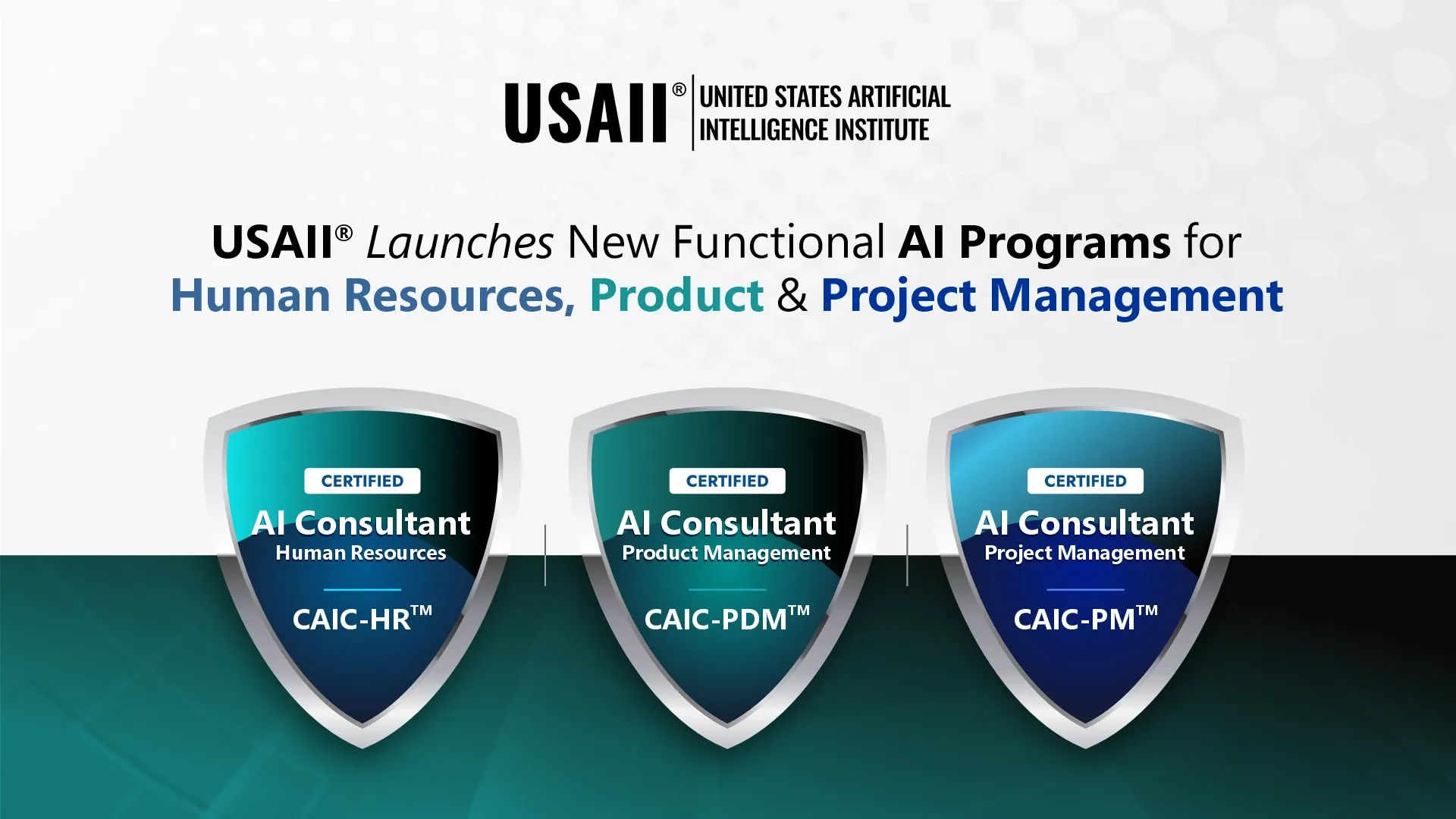 USAII® UNITED STATES ARTIFICIAL INTELLIGENCE INSTITUTE

USAII® Launches New Functional AI Programs for Human Resources, Product & Project Management

CERTIFIED
AI Consultant
Human Resources
CAIC-HR™

CERTIFIED
AI Consultant
Product Management
CAIC-PDM™

CERTIFIED
AI Consultant
Project Management
CAIC-PM™